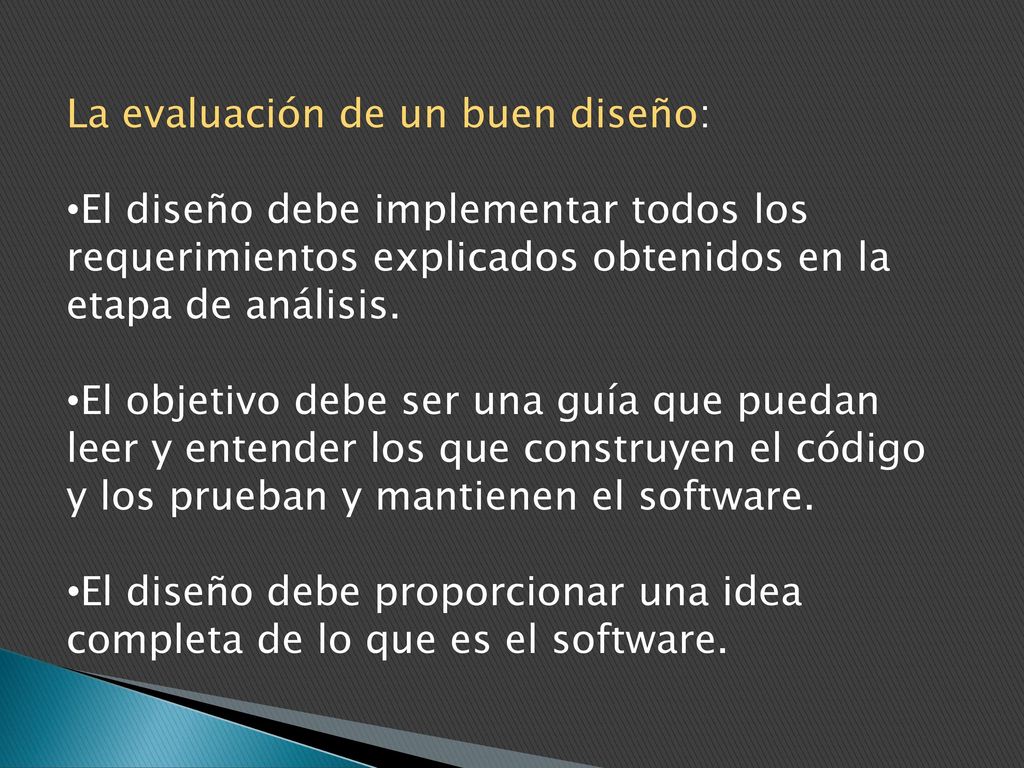 La evaluación de un buen diseño:

•El diseño debe implementar todos los requerimientos explicados obtenidos en la etapa de análisis.

•El objetivo debe ser una guía que puedan leer y entender los que construyen el código y los prueban y mantienen el software.

•El diseño debe proporcionar una idea completa de lo que es el software.